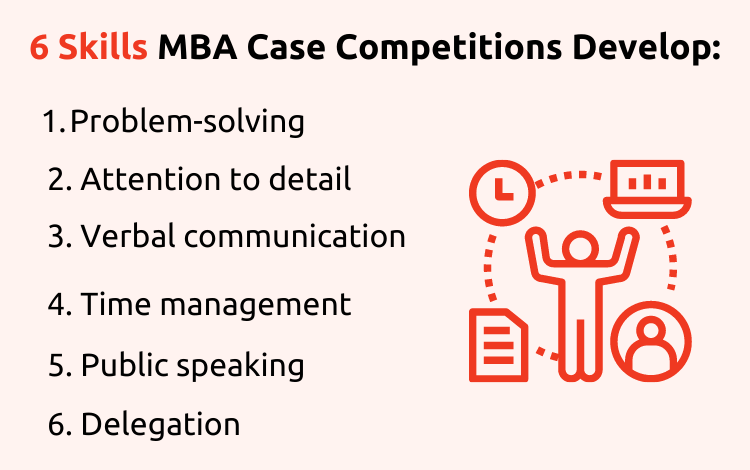 6 Skills MBA Case Competitions Develop:

1. Problem-solving
2. Attention to detail
3. Verbal communication
4. Time management
5. Public speaking
6. Delegation